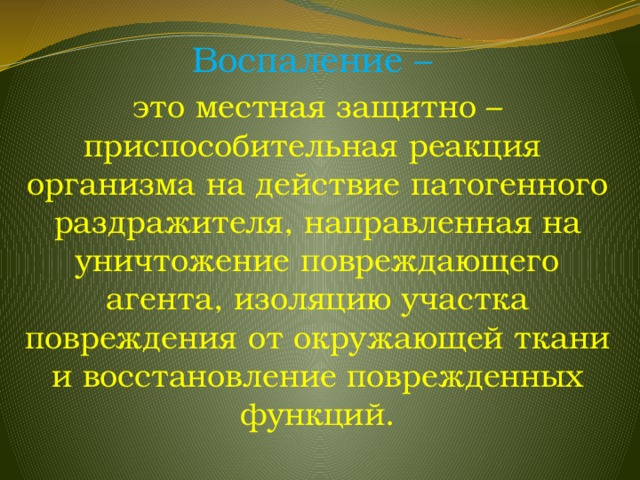 Воспаление –

это местная защитно – приспособительная реакция организма на действие патогенного раздражителя, направленная на уничтожение повреждающего агента, изоляцию участка повреждения от окружающей ткани и восстановление поврежденных функций.